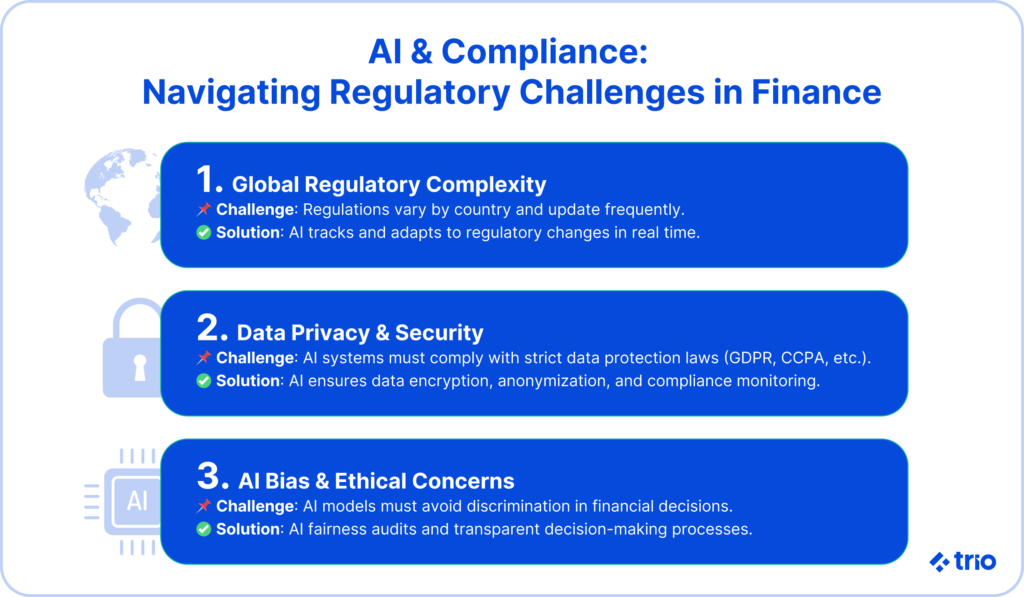 AI & Compliance:
Navigating Regulatory Challenges in Finance

1. Global Regulatory Complexity
📌 Challenge: Regulations vary by country and update frequently.
✅ Solution: AI tracks and adapts to regulatory changes in real time.

2. Data Privacy & Security
📌 Challenge: AI systems must comply with strict data protection laws (GDPR, CCPA, etc.).
✅ Solution: AI ensures data encryption, anonymization, and compliance monitoring.

AI

3. AI Bias & Ethical Concerns
📌 Challenge: AI models must avoid discrimination in financial decisions.
✅ Solution: AI fairness audits and transparent decision-making processes.

trio